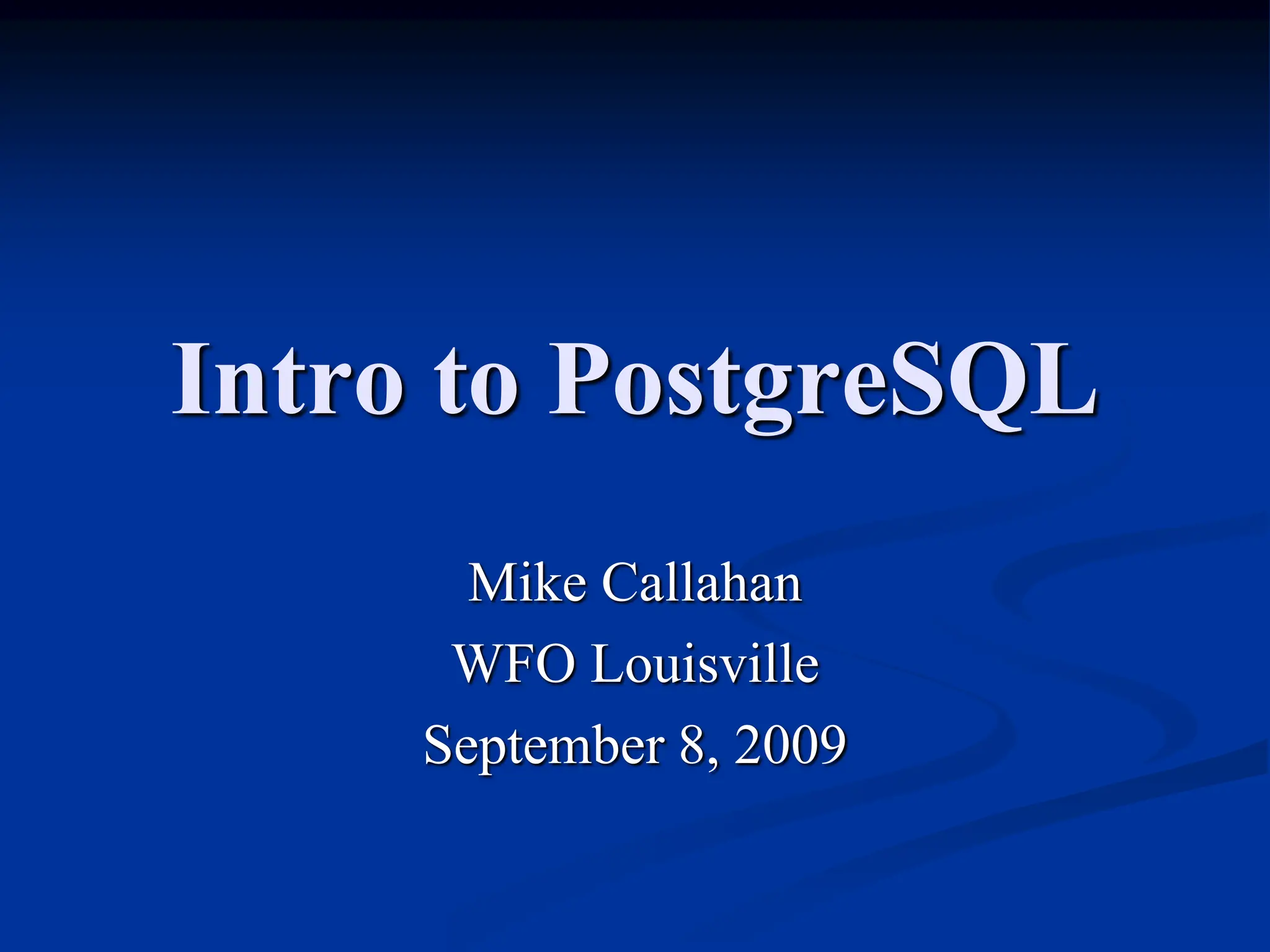 Intro to PostgreSQL

Mike Callahan
WFO Louisville
September 8, 2009